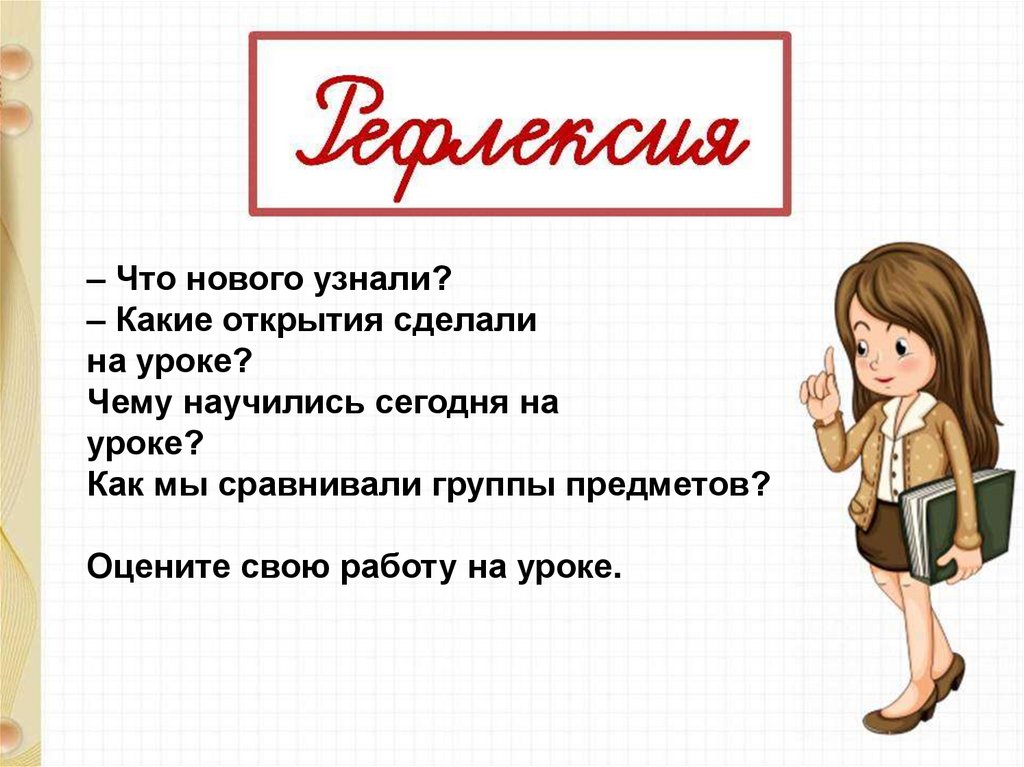 Рефлексия

– Что нового узнали?
– Какие открытия сделали на уроке?
Чему научились сегодня на уроке?
Как мы сравнивали группы предметов?

Оцените свою работу на уроке.